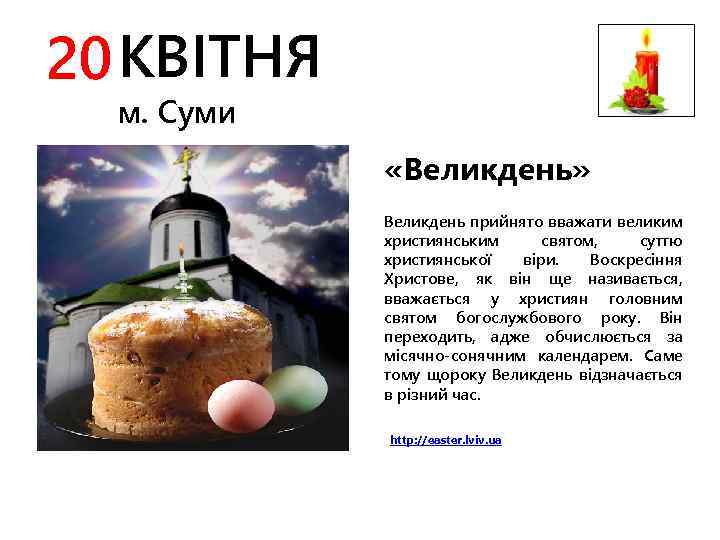 20 КВІТНЯ
м. Суми

«Великдень»

Великдень прийнято вважати великим християнським святом, суттю християнської віри. Воскресіння Христове, як він ще називається, вважається у християн головним святом богослужбового року. Він переходить, адже обчислюється за місячно-сонячним календарем. Саме тому щороку Великдень відзначається в різний час.

http://easter.lviv.ua